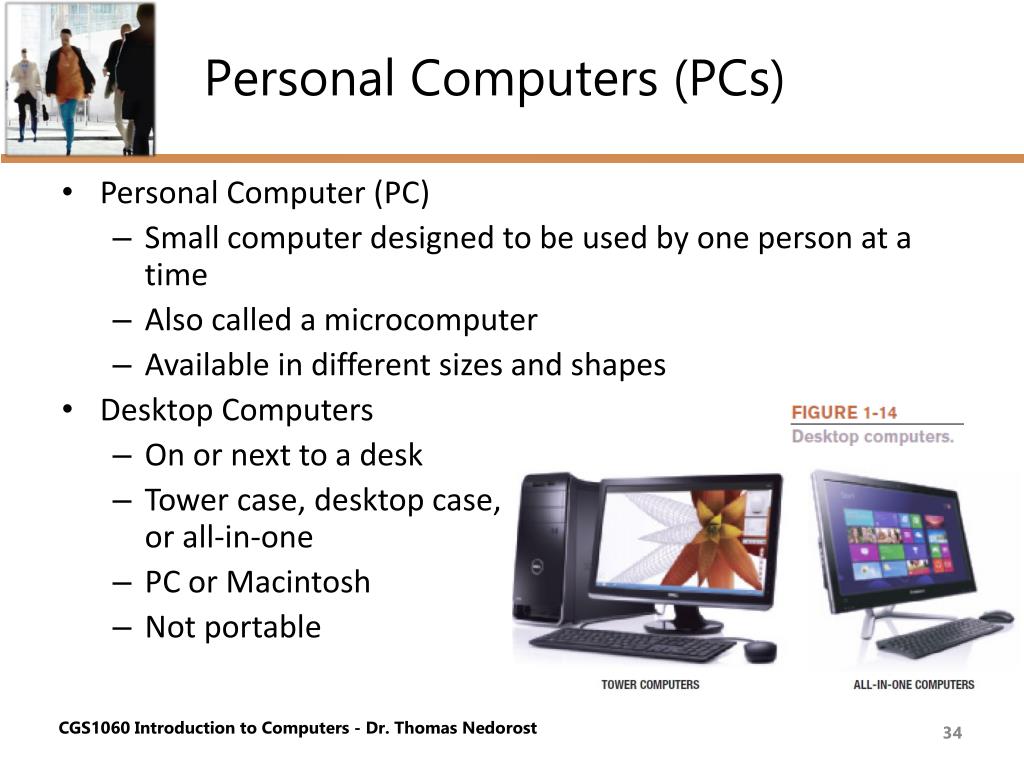 Personal Computers (PCs)

• Personal Computer (PC)
– Small computer designed to be used by one person at a time
– Also called a microcomputer
– Available in different sizes and shapes
• Desktop Computers
– On or next to a desk
– Tower case, desktop case, or all-in-one
– PC or Macintosh
– Not portable

FIGURE 1-14
Desktop computers.

TOWER COMPUTERS

ALL-IN-ONE COMPUTERS

CGS1060 Introduction to Computers - Dr. Thomas Nedorost

34